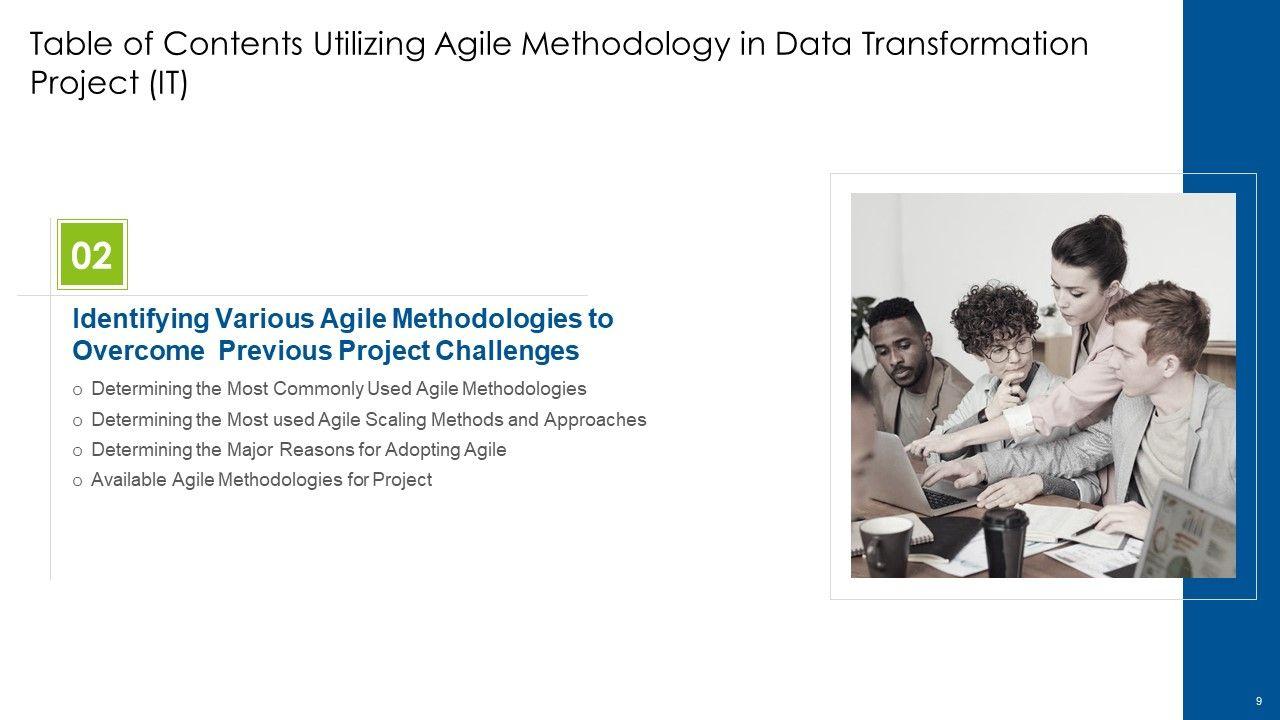 Table of Contents Utilizing Agile Methodology in Data Transformation Project (IT)

02

Identifying Various Agile Methodologies to Overcome Previous Project Challenges

o Determining the Most Commonly Used Agile Methodologies
o Determining the Most used Agile Scaling Methods and Approaches
o Determining the Major Reasons for Adopting Agile
o Available Agile Methodologies for Project

9